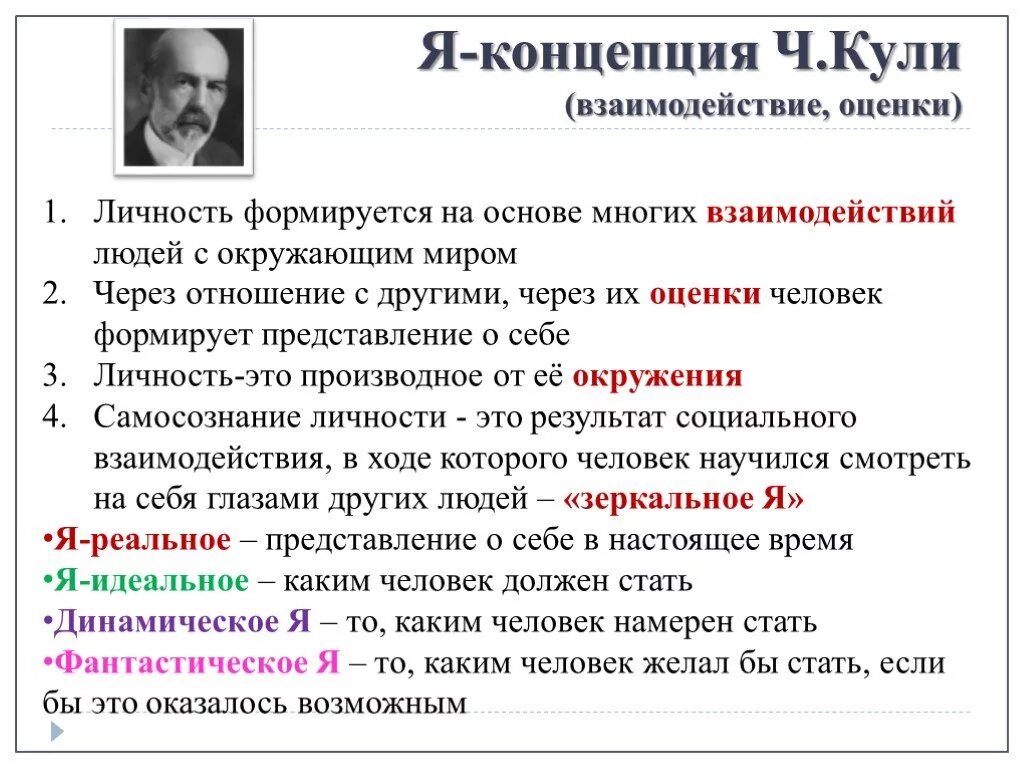 Я-концепция Ч.Кули
(взаимодействие, оценки)

1. Личность формируется на основе многих взаимодействий людей с окружающим миром
2. Через отношение с другими, через их оценки человек формирует представление о себе
3. Личность-это производное от её окружения
4. Самосознание личности - это результат социального взаимодействия, в ходе которого человек научился смотреть на себя глазами других людей – «зеркальное Я»
•Я-реальное – представление о себе в настоящее время
•Я-идеальное – каким человек должен стать
•Динамическое Я – то, каким человек намерен стать
•Фантастическое Я – то, каким человек желал бы стать, если бы это оказалось возможным